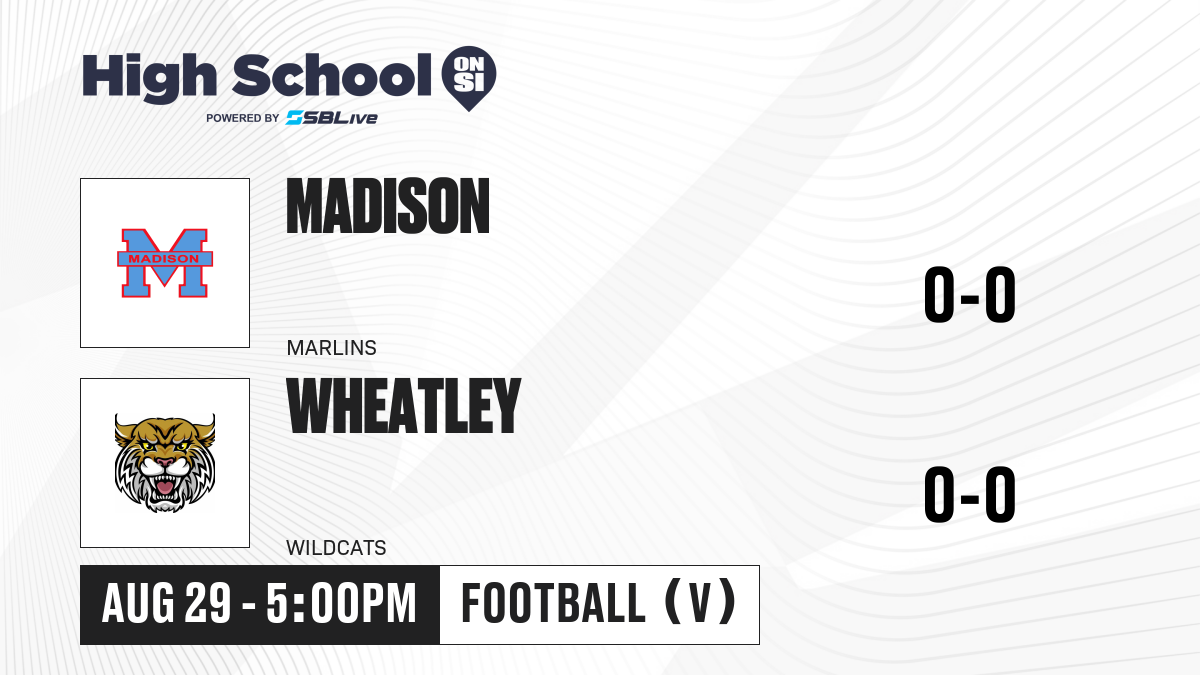 High School ON SI
POWERED BY SBLive

MADISON
MADISON
MARLINS

0-0

WHEATLEY
WILDCATS

0-0

AUG 29 - 5:00PM
FOOTBALL (V)